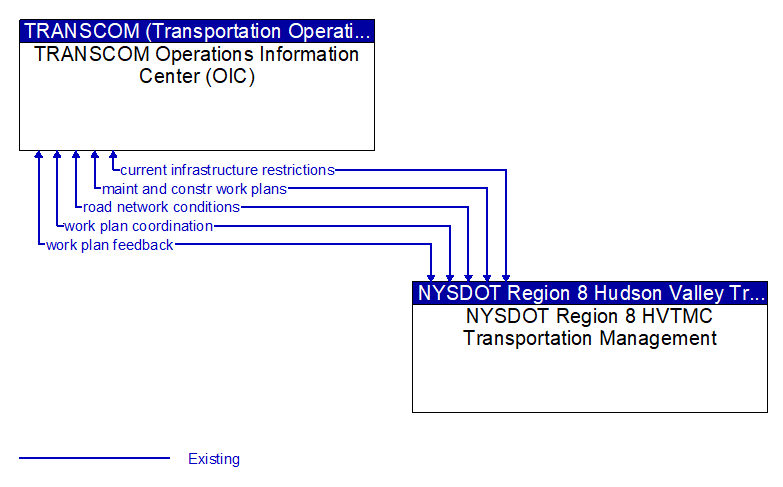 TRANSCOM (Transportation Operati...
TRANSCOM Operations Information Center (OIC)

current infrastructure restrictions
maint and constr work plans
road network conditions
work plan coordination
work plan feedback

NYSDOT Region 8 Hudson Valley Tr...
NYSDOT Region 8 HVTMC Transportation Management

Existing